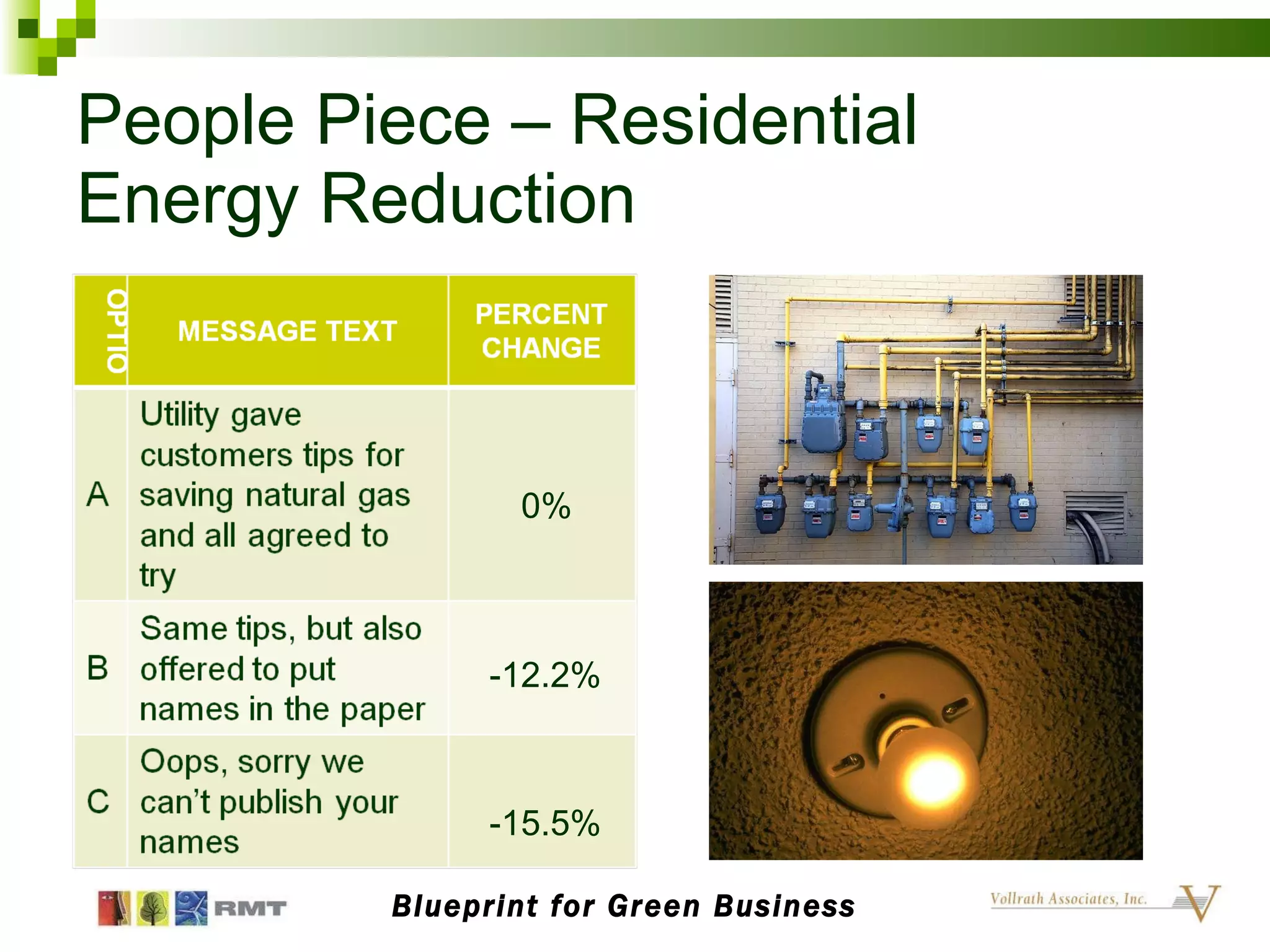 People Piece – Residential Energy Reduction

| OPTIO | MESSAGE TEXT | PERCENT CHANGE |
|---|---|---|
| A | Utility gave customers tips for saving natural gas and all agreed to try | 0% |
| B | Same tips, but also offered to put names in the paper | -12.2% |
| C | Oops, sorry we can't publish your names | -15.5% |

RMT

Blueprint for Green Business

Vollrath Associates, Inc.